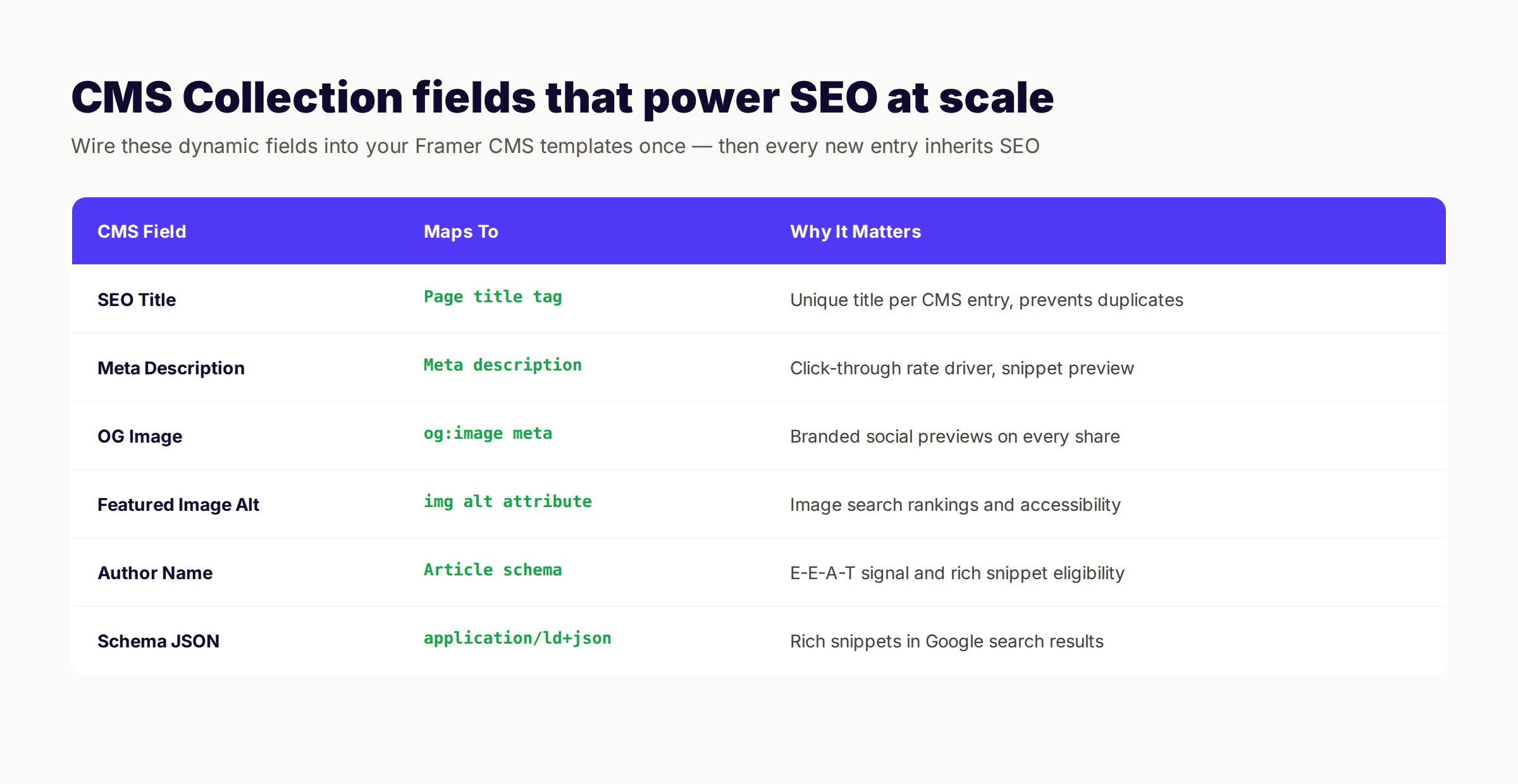 CMS Collection fields that power SEO at scale

Wire these dynamic fields into your Framer CMS templates once — then every new entry inherits SEO

| CMS Field | Maps To | Why It Matters |
|---|---|---|
| SEO Title | Page title tag | Unique title per CMS entry, prevents duplicates |
| Meta Description | Meta description | Click-through rate driver, snippet preview |
| OG Image | og:image meta | Branded social previews on every share |
| Featured Image Alt | img alt attribute | Image search rankings and accessibility |
| Author Name | Article schema | E-E-A-T signal and rich snippet eligibility |
| Schema JSON | application/ld+json | Rich snippets in Google search results |